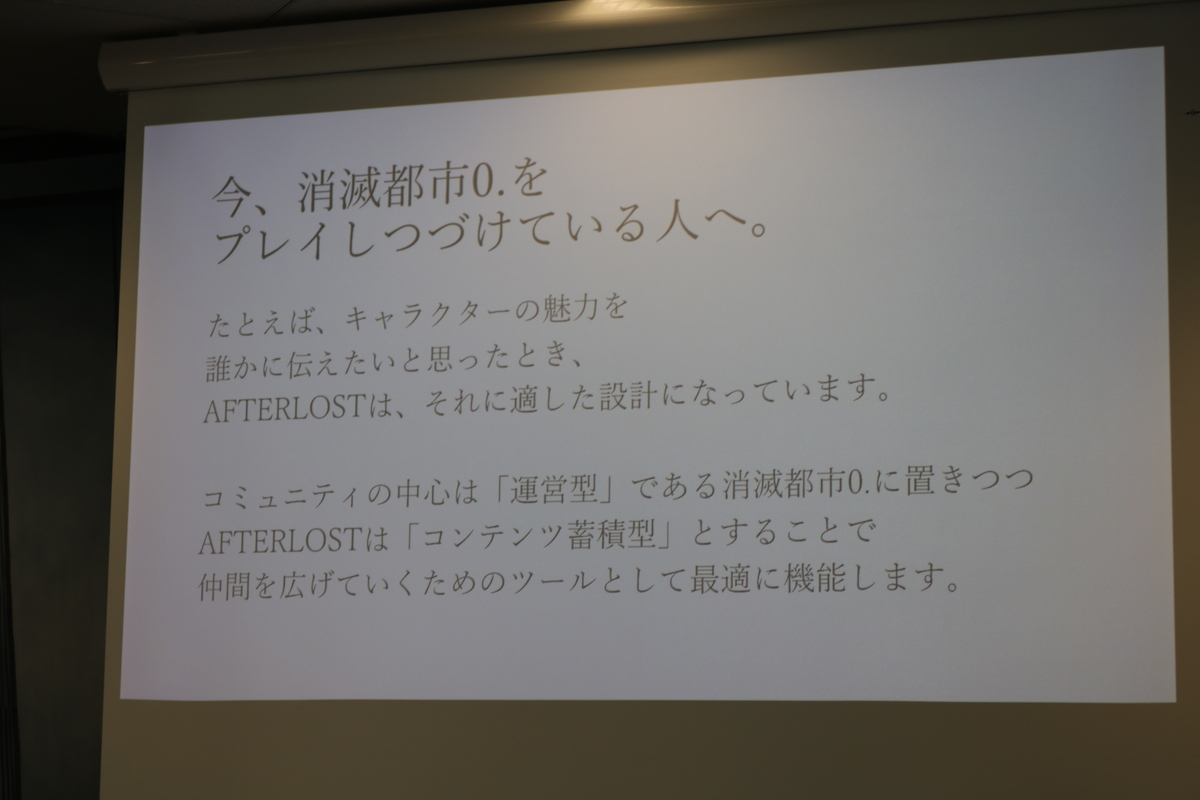 今、消滅都市0.を
プレイしつづけている人へ。

たとえば、キャラクターの魅力を
誰かに伝えたいと思ったとき、
AFTERLOSTは、それに適した設計になっています。

コミュニティの中心は「運営型」である消滅都市0.に置きつつ
AFTERLOSTは「コンテンツ蓄積型」とすることで
仲間を広げていくためのツールとして最適に機能します。